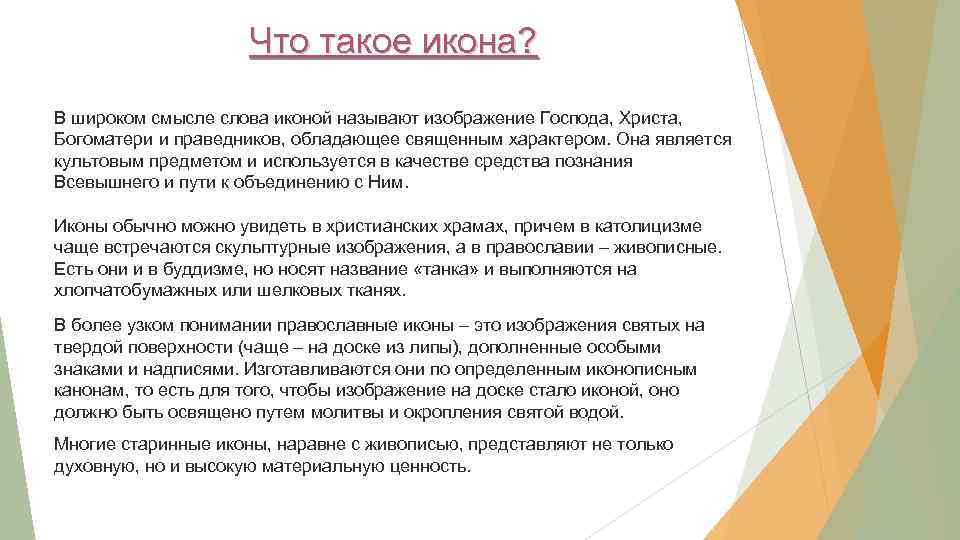 Что такое икона?

В широком смысле слова иконой называют изображение Господа, Христа, Богоматери и праведников, обладающее священным характером. Она является культовым предметом и используется в качестве средства познания Всевышнего и пути к объединению с Ним.

Иконы обычно можно увидеть в христианских храмах, причем в католицизме чаще встречаются скульптурные изображения, а в православии – живописные. Есть они и в буддизме, но носят название «танка» и выполняются на хлопчатобумажных или шелковых тканях.

В более узком понимании православные иконы – это изображения святых на твердой поверхности (чаще – на доске из липы), дополненные особыми знаками и надписями. Изготавливаются они по определенным иконописным канонам, то есть для того, чтобы изображение на доске стало иконой, оно должно быть освящено путем молитвы и окропления святой водой.

Многие старинные иконы, наравне с живописью, представляют не только духовную, но и высокую материальную ценность.